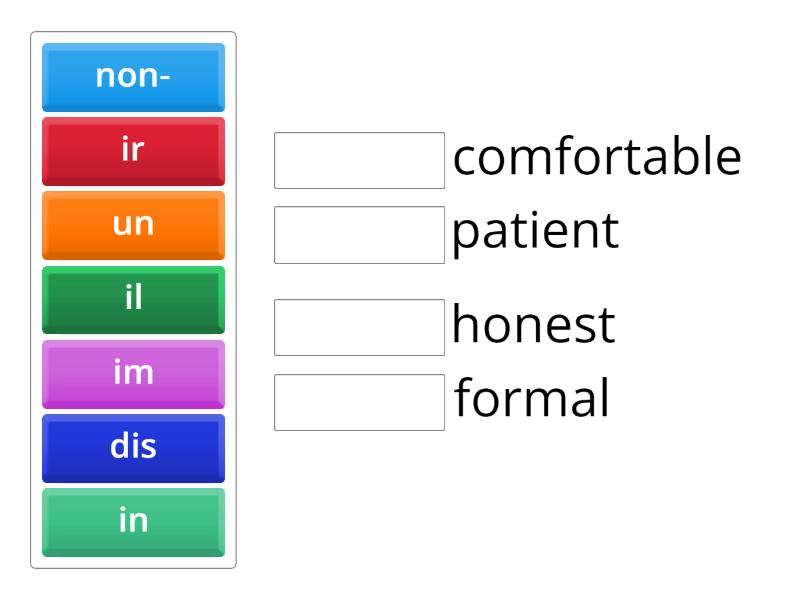 non-
ir
un
il
im
dis
in

comfortable
patient
honest
formal